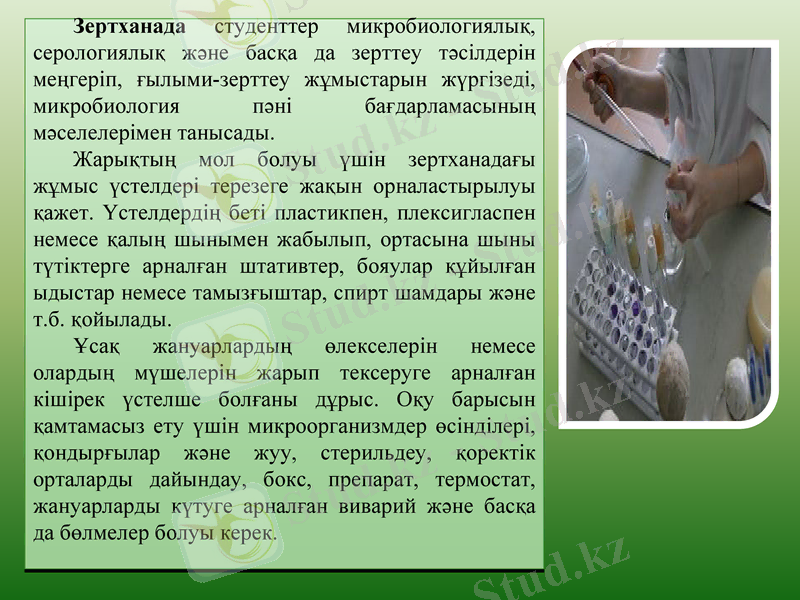 Зертханада студенттер микробиологиялық, серологиялық және басқа да зерттеу тәсілдерін меңгеріп, ғылыми-зерттеу жұмыстарын жүргізеді, микробиология пәні бағдарламасының мәселелерімен танысады.

Жарықтың мол болуы үшін зертханадағы жұмыс үстелдері терезеге жақын орналастырылуы қажет. Үстелдердің беті пластикпен, плексигласпен немесе қалың шынымен жабылып, ортасына шыны түтіктерге арналған штативтер, бояулар құйылған ыдыстар немесе тамызғыштар, спирт шамдары және т.б. қойылады.

Ұсақ жануарлардың өлекселерін немесе олардың мүшелерін жарып тексеруге арналған кішірек үстелше болғаны дұрыс. Оқу барысын қамтамасыз ету үшін микроорганизмдер өсінділері, қондырғылар және жуу, стерильдеу, қоректік орталарды дайындау, бокс, препарат, термостат, жануарларды күтуге арналған виварий және басқа да бөлмелер болуы керек.

Stud.kz